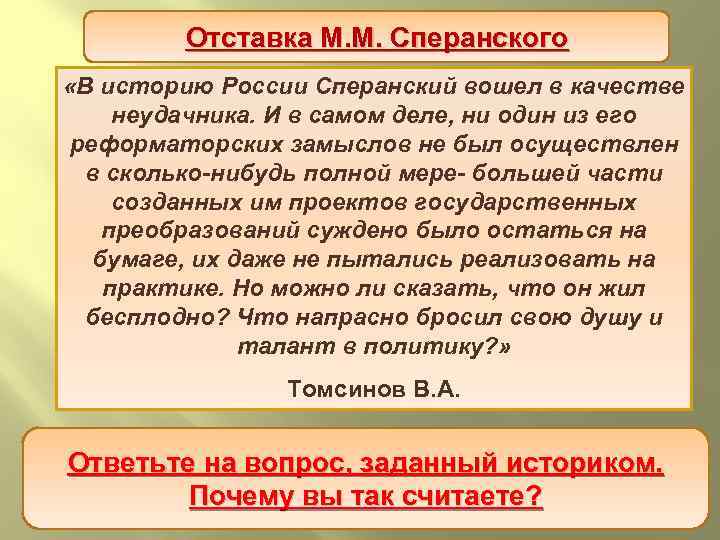 Отставка М.М. Сперанского

«В историю России Сперанский вошел в качестве неудачника. И в самом деле, ни один из его реформаторских замыслов не был осуществлен в сколько-нибудь полной мере- большей части созданных им проектов государственных преобразований суждено было остаться на бумаге, их даже не пытались реализовать на практике. Но можно ли сказать, что он жил бесплодно? Что напрасно бросил свою душу и талант в политику?»

Томсинов В.А.

Ответьте на вопрос, заданный историком. Почему вы так считаете?